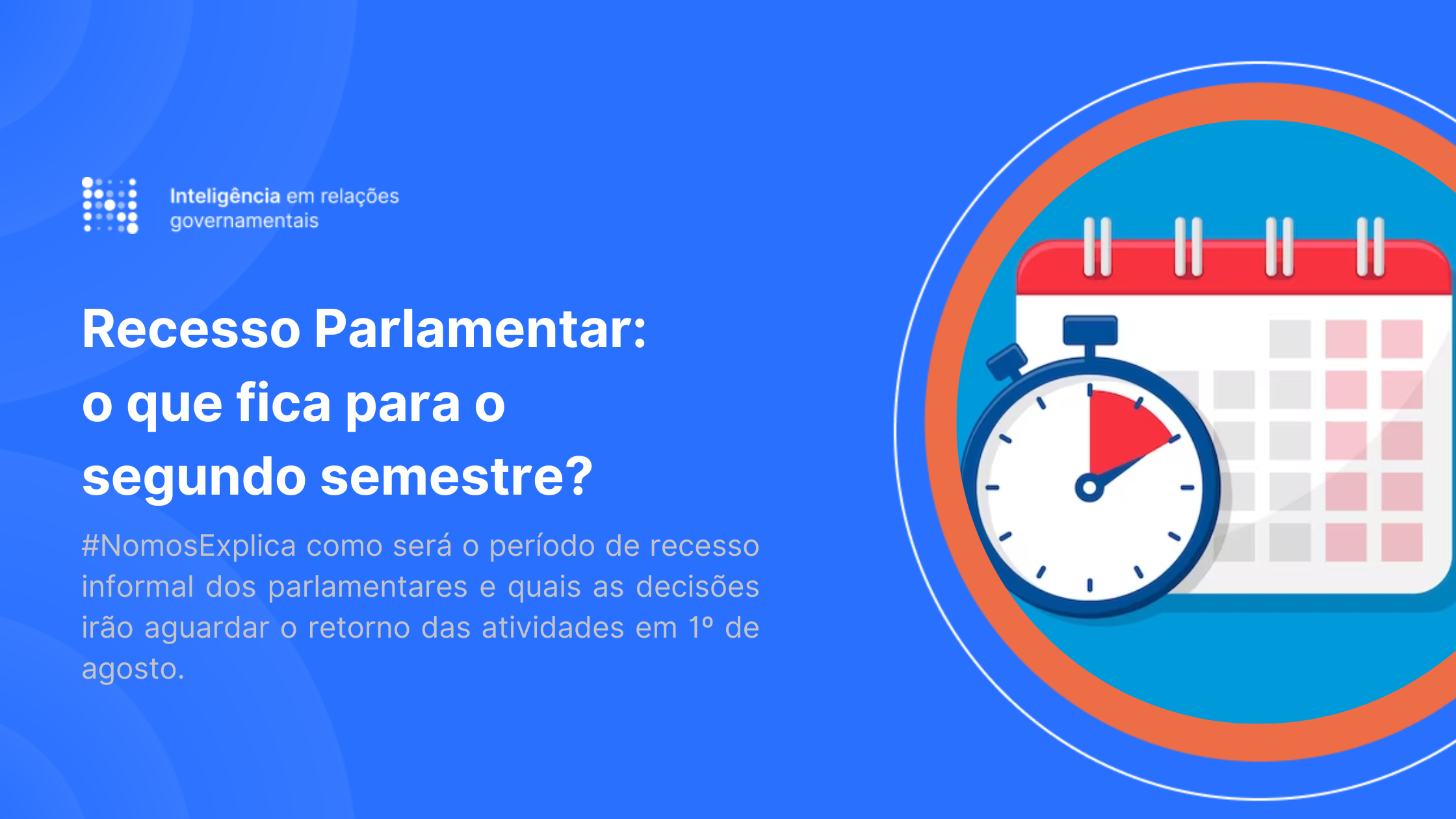 Inteligência em relações governamentais

Recesso Parlamentar: o que fica para o segundo semestre?

#NomosExplica como será o período de recesso informal dos parlamentares e quais as decisões irão aguardar o retorno das atividades em 1º de agosto.